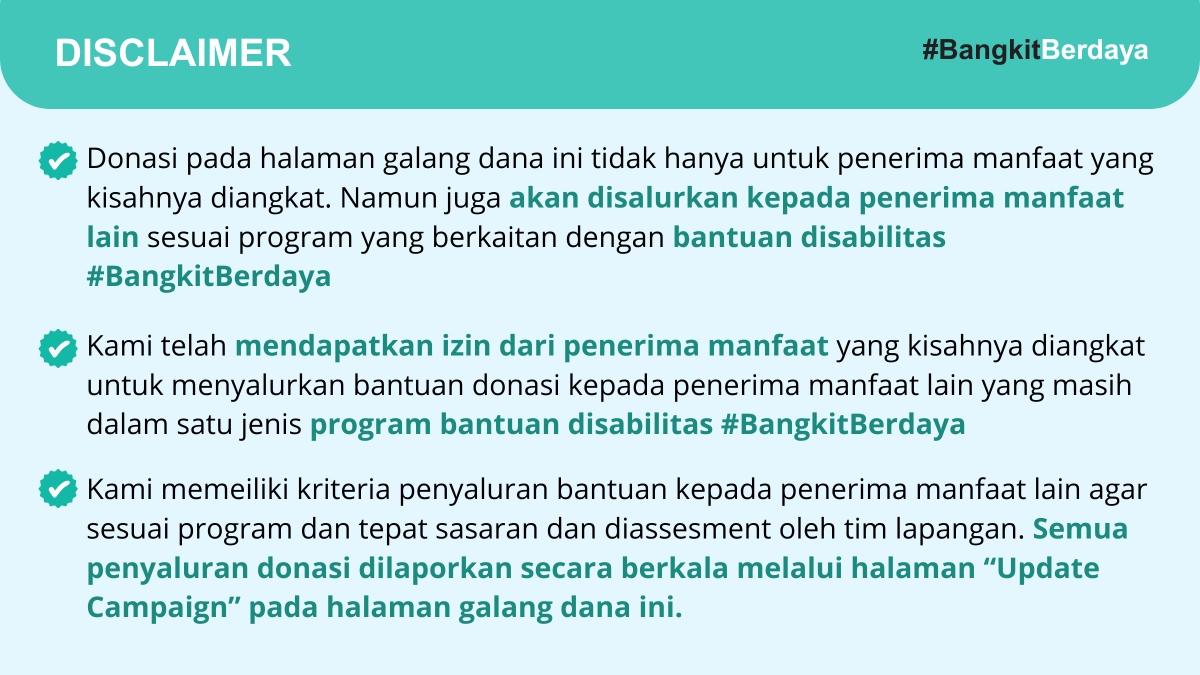 DISCLAIMER

#BangkitBerdaya

Donasi pada halaman galang dana ini tidak hanya untuk penerima manfaat yang kisahnya diangkat. Namun juga akan disalurkan kepada penerima manfaat lain sesuai program yang berkaitan dengan bantuan disabilitas #BangkitBerdaya

Kami telah mendapatkan izin dari penerima manfaat yang kisahnya diangkat untuk menyalurkan bantuan donasi kepada penerima manfaat lain yang masih dalam satu jenis program bantuan disabilitas #BangkitBerdaya

Kami memeiliki kriteria penyaluran bantuan kepada penerima manfaat lain agar sesuai program dan tepat sasaran dan diassesment oleh tim lapangan. Semua penyaluran donasi dilaporkan secara berkala melalui halaman “Update Campaign” pada halaman galang dana ini.